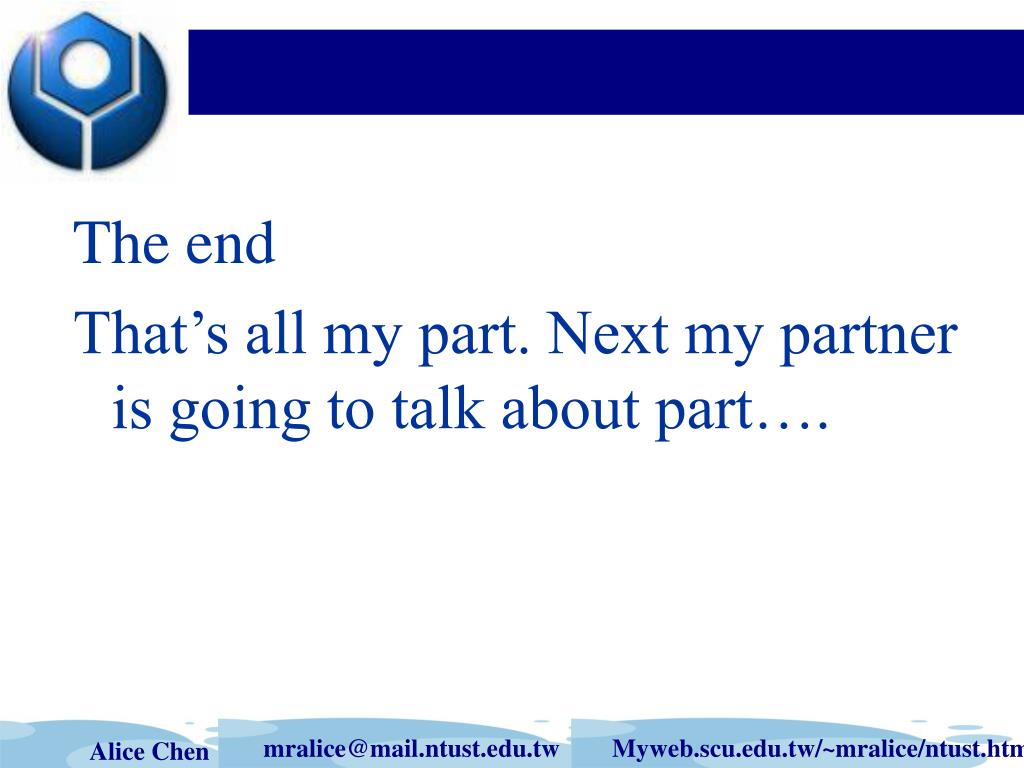 The end

That’s all my part. Next my partner is going to talk about part….

Alice Chen mralice@mail.ntust.edu.tw Myweb.scu.edu.tw/~mralice/ntust.htm